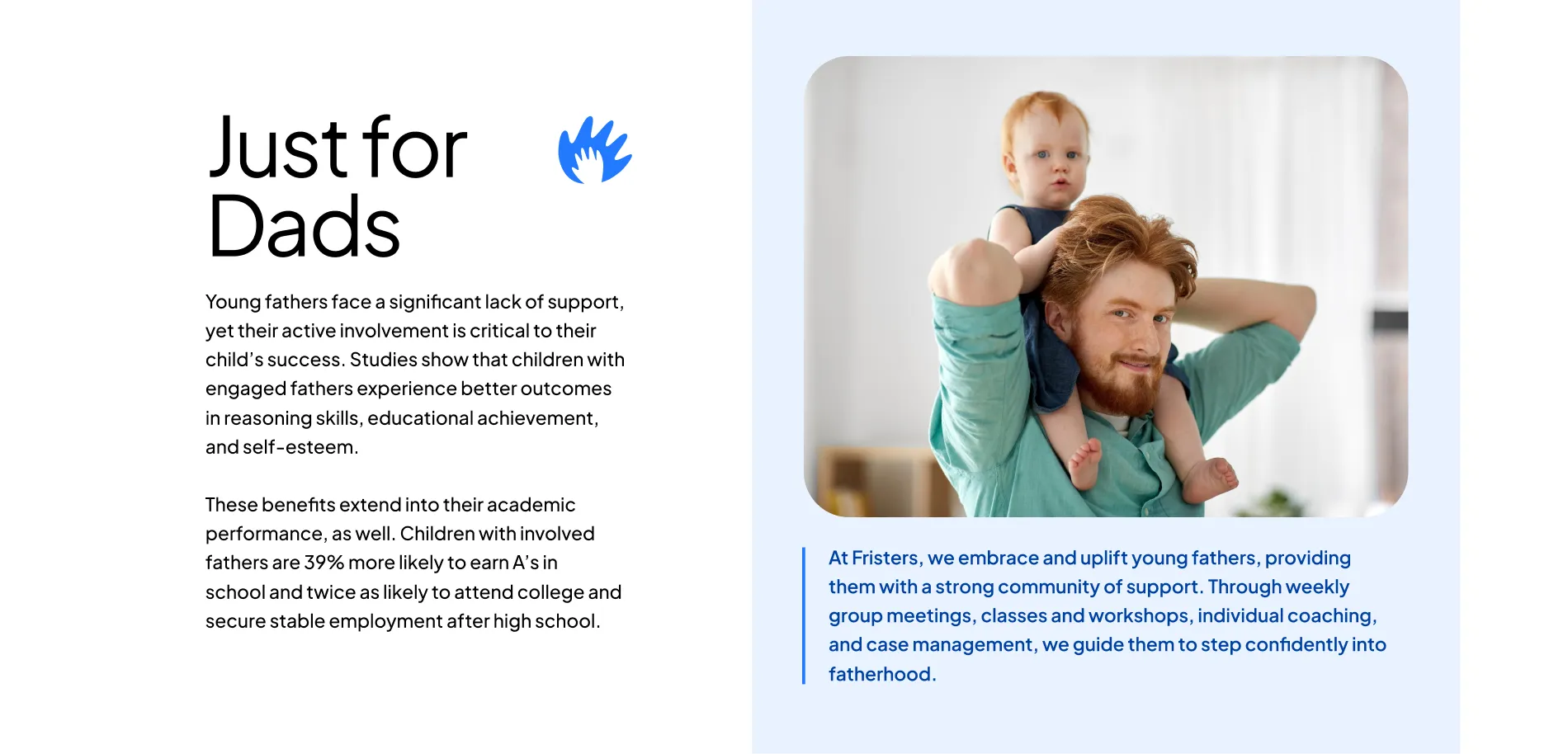 Just for Dads

Young fathers face a significant lack of support, yet their active involvement is critical to their child's success. Studies show that children with engaged fathers experience better outcomes in reasoning skills, educational achievement, and self-esteem.

These benefits extend into their academic performance, as well. Children with involved fathers are 39% more likely to earn A's in school and twice as likely to attend college and secure stable employment after high school.

At Fristers, we embrace and uplift young fathers, providing them with a strong community of support. Through weekly group meetings, classes and workshops, individual coaching, and case management, we guide them to step confidently into fatherhood.